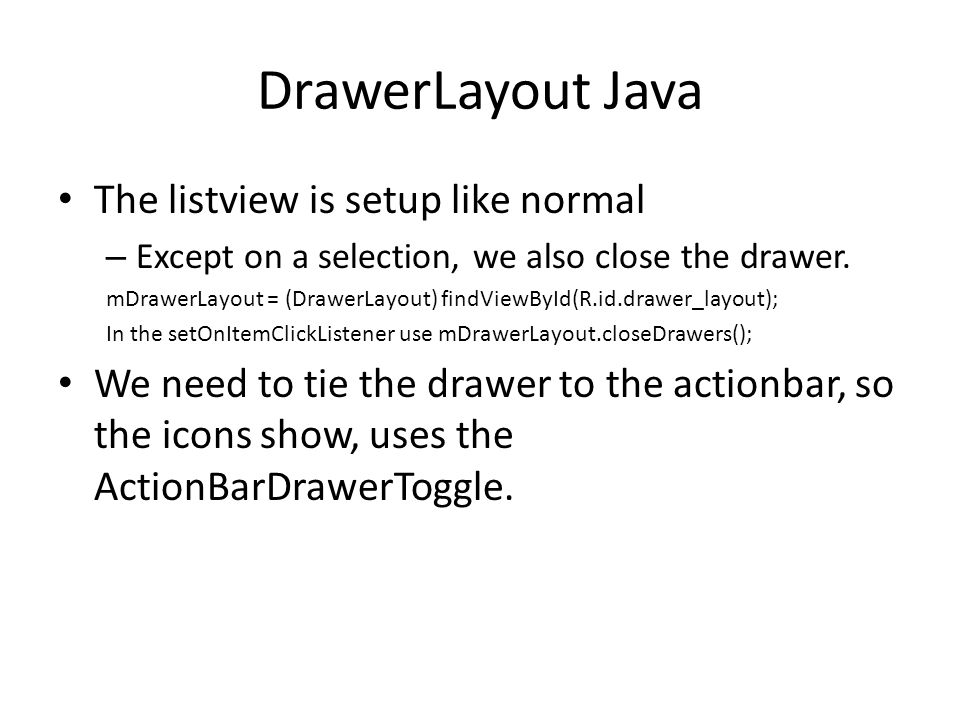 DrawerLayout Java

• The listview is setup like normal

– Except on a selection, we also close the drawer.

mDrawerLayout = (DrawerLayout) findViewById(R.id.drawer_layout);

In the setOnItemClickListener use mDrawerLayout.closeDrawers();

• We need to tie the drawer to the actionbar, so the icons show, uses the ActionBarDrawerToggle.